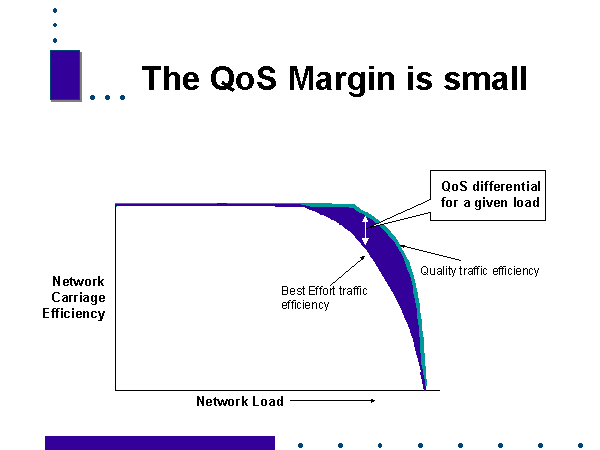 The QoS Margin is small

QoS differential for a given load

Quality traffic efficiency

Best Effort traffic efficiency

Network Carriage Efficiency

Network Load